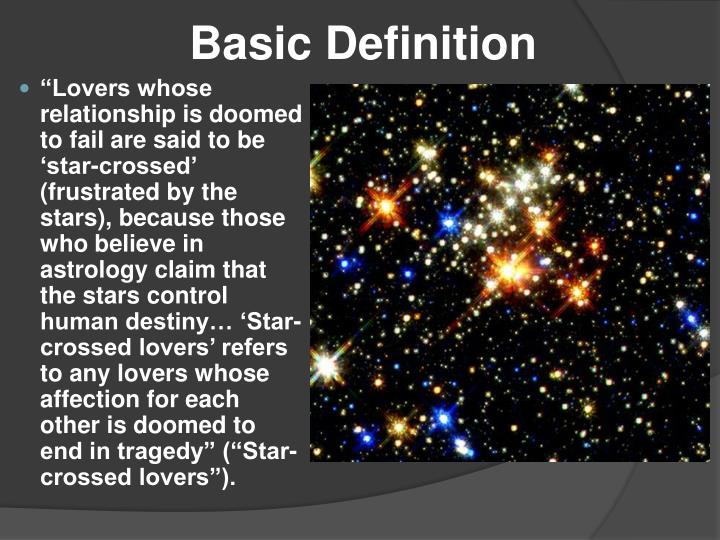 Basic Definition

“Lovers whose relationship is doomed to fail are said to be ‘star-crossed’ (frustrated by the stars), because those who believe in astrology claim that the stars control human destiny… ‘Star-crossed lovers’ refers to any lovers whose affection for each other is doomed to end in tragedy” (“Star-crossed lovers”).